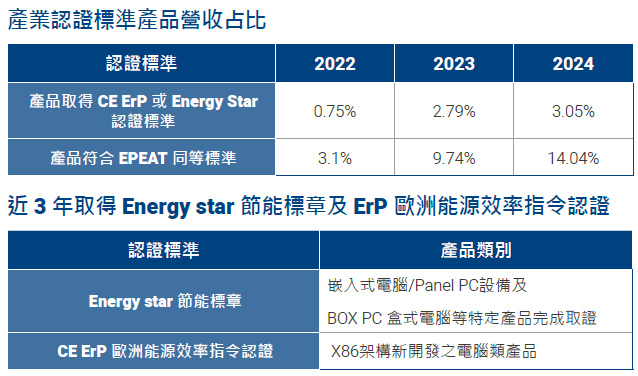 產業認證標準產品營收占比

| 認證標準 | 2022 | 2023 | 2024 |
|---|---|---|---|
| 產品取得 CE ErP 或 Energy Star 認證標準 | 0.75% | 2.79% | 3.05% |
| 產品符合 EPEAT 同等標準 | 3.1% | 9.74% | 14.04% |

近 3 年取得 Energy star 節能標章及 ErP 歐洲能源效率指令認證

| 認證標準 | 產品類別 |
|---|---|
| Energy star 節能標章 | 嵌入式電腦/Panel PC設備及 BOX PC 盒式電腦等特定產品完成取證 |
| CE ErP 歐洲能源效率指令認證 | X86架構新開發之電腦類產品 |